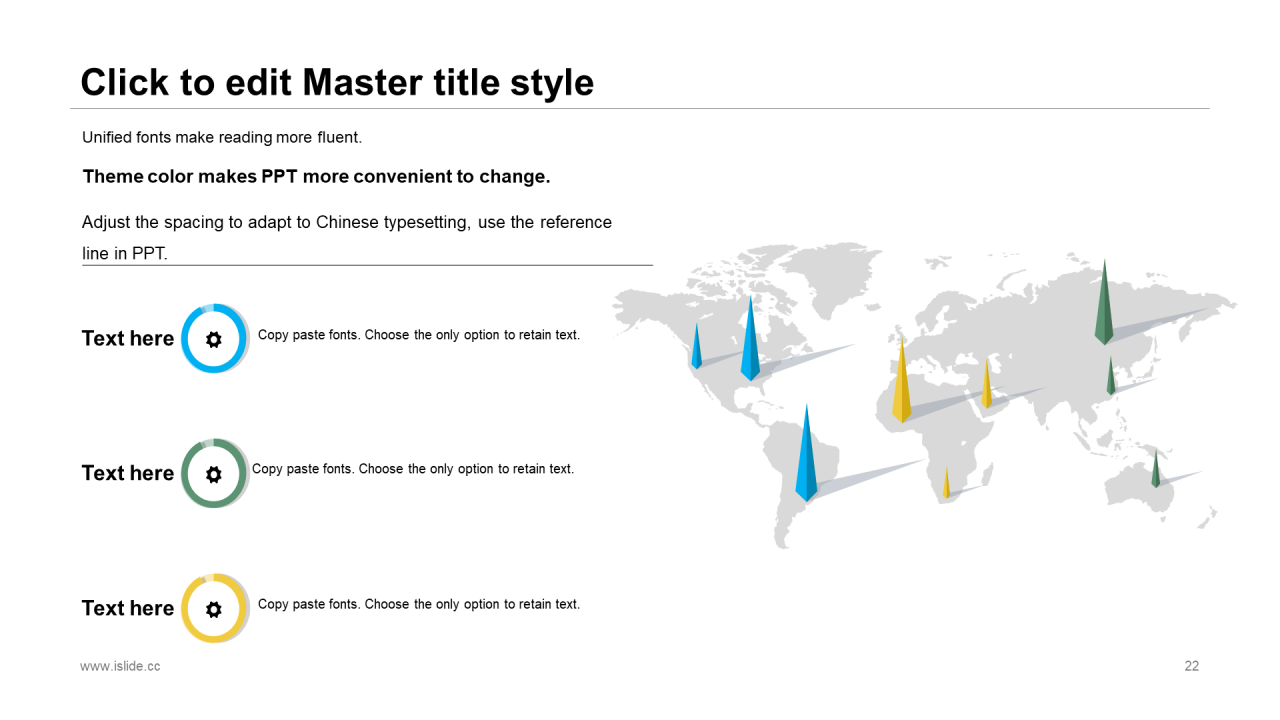 Click to edit Master title style

Unified fonts make reading more fluent.

Theme color makes PPT more convenient to change.

Adjust the spacing to adapt to Chinese typesetting, use the reference line in PPT.

Text here

Copy paste fonts. Choose the only option to retain text.

Text here

Copy paste fonts. Choose the only option to retain text.

Text here

Copy paste fonts. Choose the only option to retain text.

www.islide.cc

22